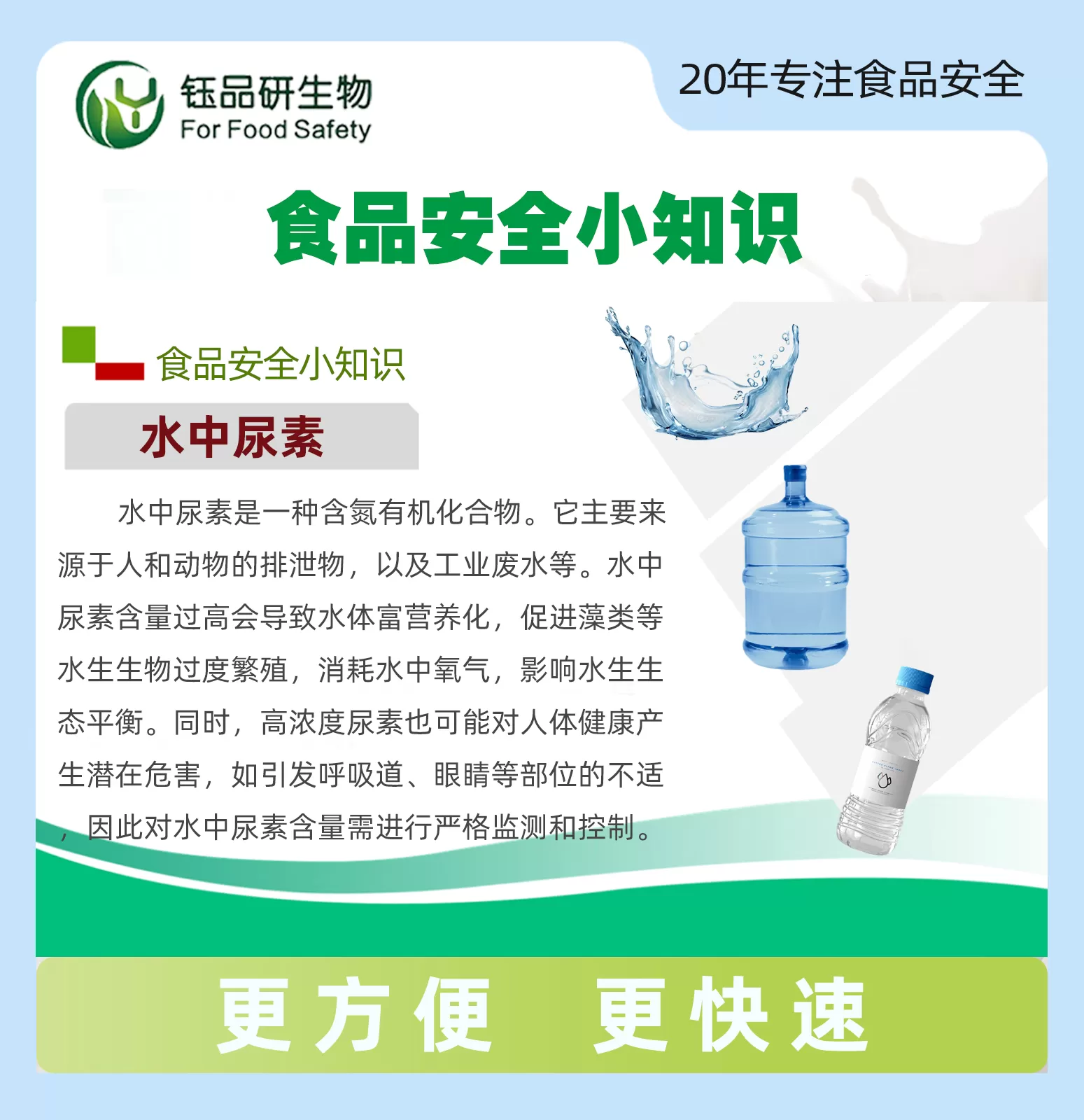 钰品研生物
For Food Safety

20年专注食品安全

食品安全小知识

食品安全小知识

水中尿素

水中尿素是一种含氮有机化合物。它主要来源于人和动物的排泄物，以及工业废水等。水中尿素含量过高会导致水体富营养化，促进藻类等水生生物过度繁殖，消耗水中氧气，影响水生生态平衡。同时，高浓度尿素也可能对人体健康产生潜在危害，如引发呼吸道、眼睛等部位的不适，因此对水中尿素含量需进行严格监测和控制。

更方便 更快速